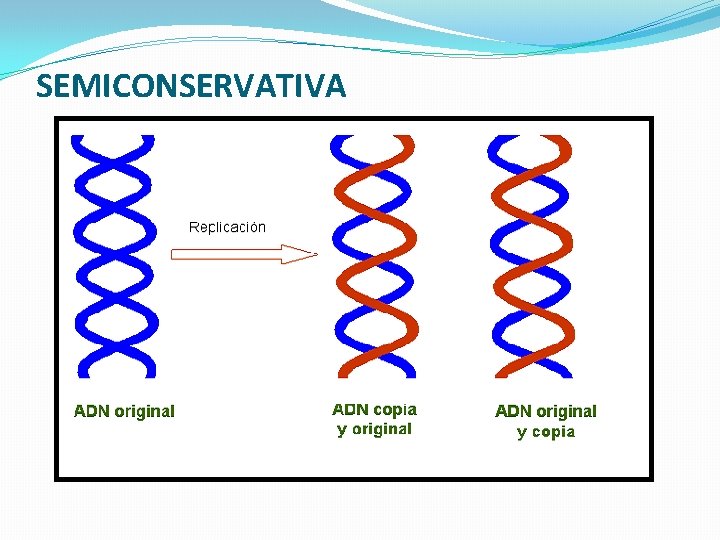 SEMICONSERVATIVA

Replicación

ADN original

ADN copia y original

ADN original y copia